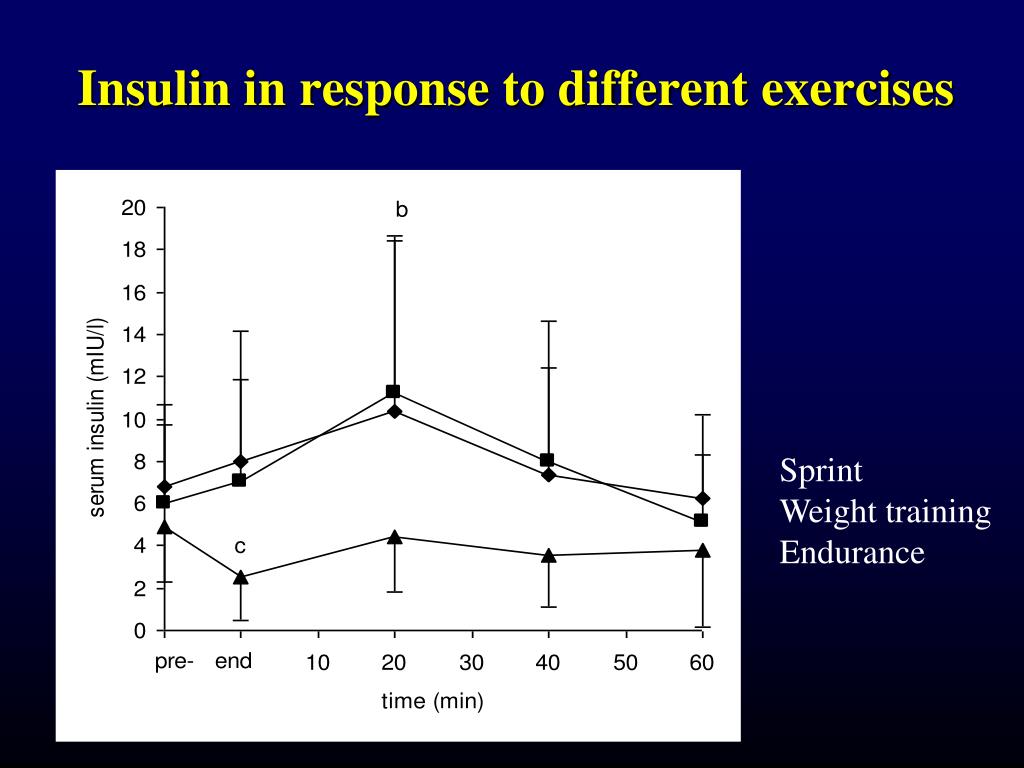 Insulin in response to different exercises

serum insulin (mIU/l)

20
18
16
14
12
10
8
6
4
2
0

b

c

pre- end 10 20 30 40 50 60

time (min)

Sprint
Weight training
Endurance